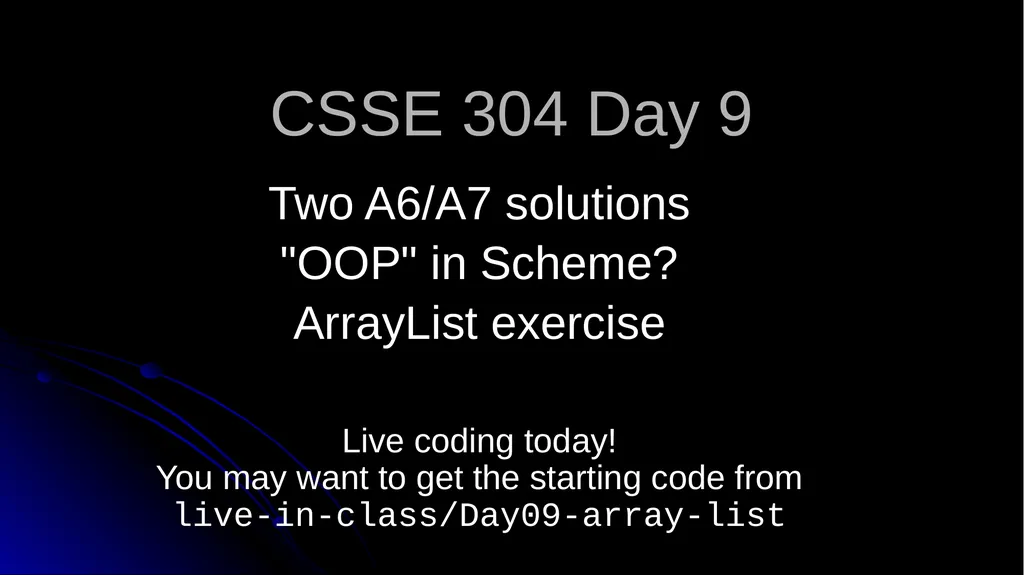 CSSE 304 Day 9

Two A6/A7 solutions
"OOP" in Scheme?
ArrayList exercise

Live coding today!
You may want to get the starting code from
live-in-class/Day09-array-list